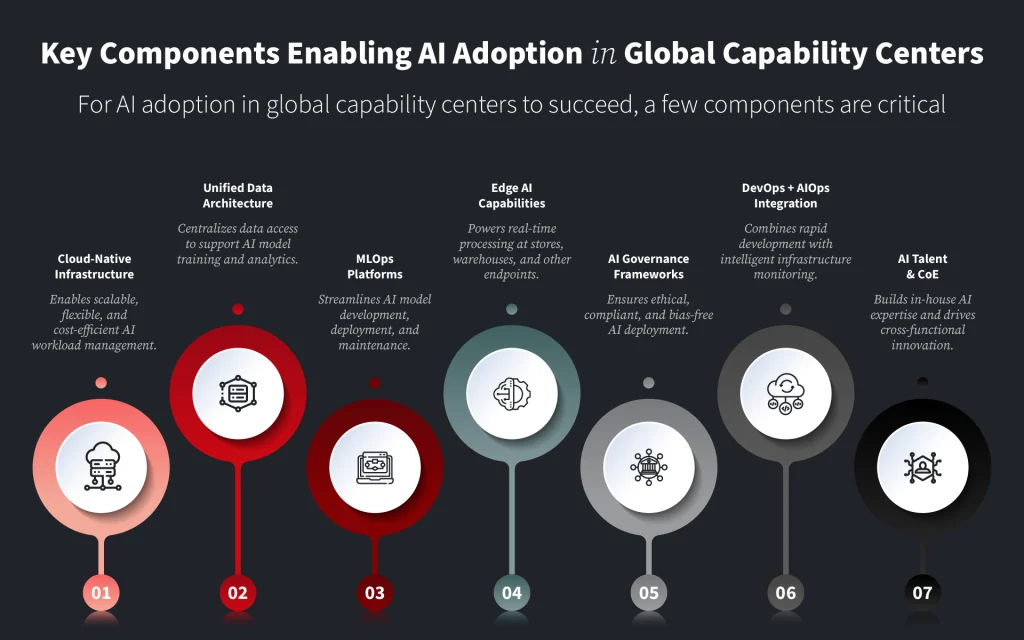 Key Components Enabling AI Adoption in Global Capability Centers

For AI adoption in global capability centers to succeed, a few components are critical

Cloud-Native Infrastructure

Enables scalable, flexible, and cost-efficient AI workload management.

01

Unified Data Architecture

Centralizes data access to support AI model training and analytics.

02

MLOps Platforms

Streamlines AI model development, deployment, and maintenance.

03

Edge AI Capabilities

Powers real-time processing at stores, warehouses, and other endpoints.

04

AI Governance Frameworks

Ensures ethical, compliant, and bias-free AI deployment.

05

DevOps + AIOps Integration

Combines rapid development with intelligent infrastructure monitoring.

06

AI Talent & CoE

Builds in-house AI expertise and drives cross-functional innovation.

07